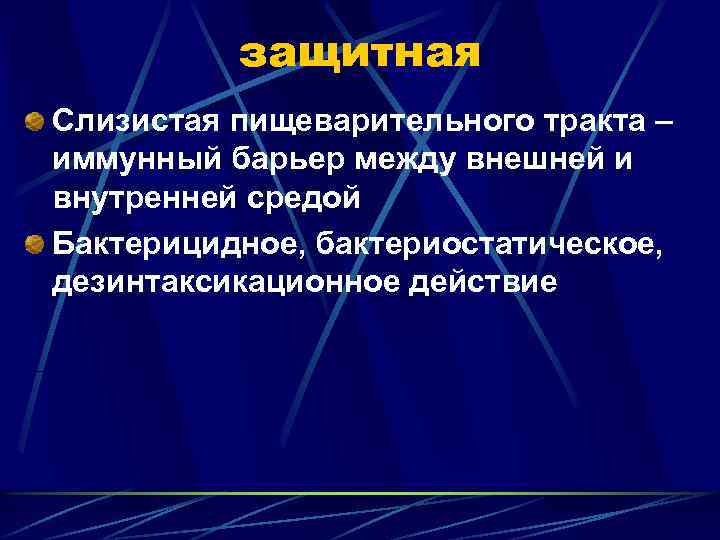 защитная

Слизистая пищеварительного тракта – иммунный барьер между внешней и внутренней средой

Бактерицидное, бактериостатическое, дезинтаксикационное действие